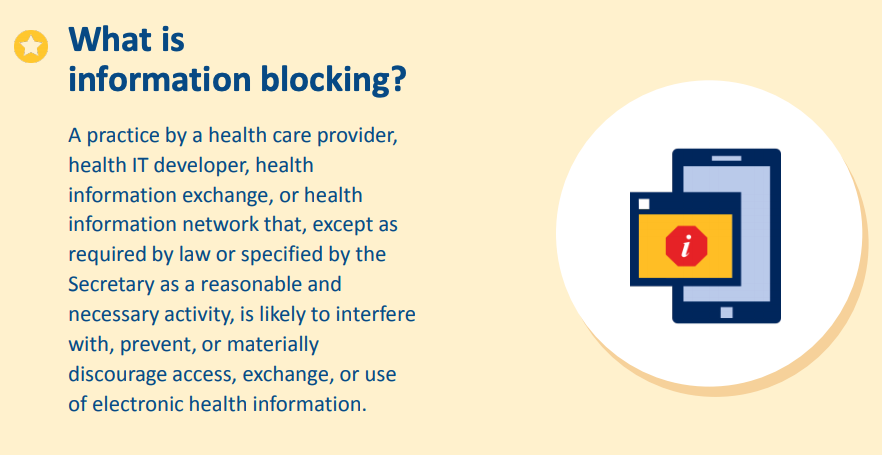 What is information blocking?

A practice by a health care provider, health IT developer, health information exchange, or health information network that, except as required by law or specified by the Secretary as a reasonable and necessary activity, is likely to interfere with, prevent, or materially discourage access, exchange, or use of electronic health information.

i